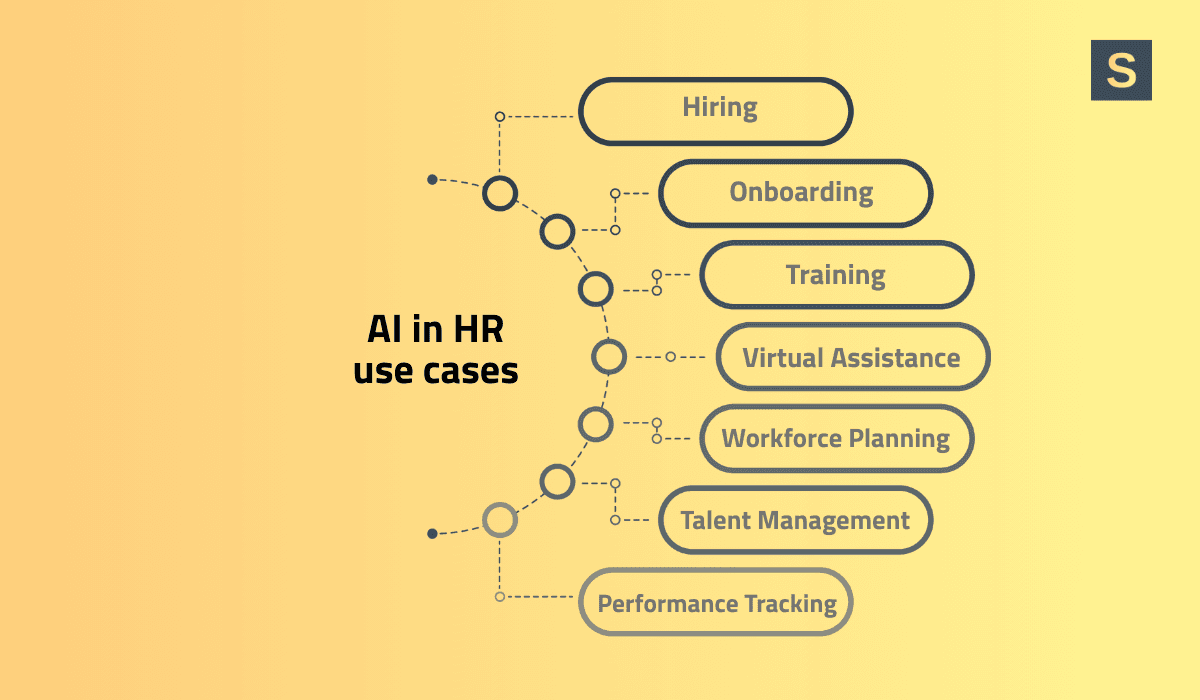 S

AI in HR use cases

Hiring

Onboarding

Training

Virtual Assistance

Workforce Planning

Talent Management

Performance Tracking